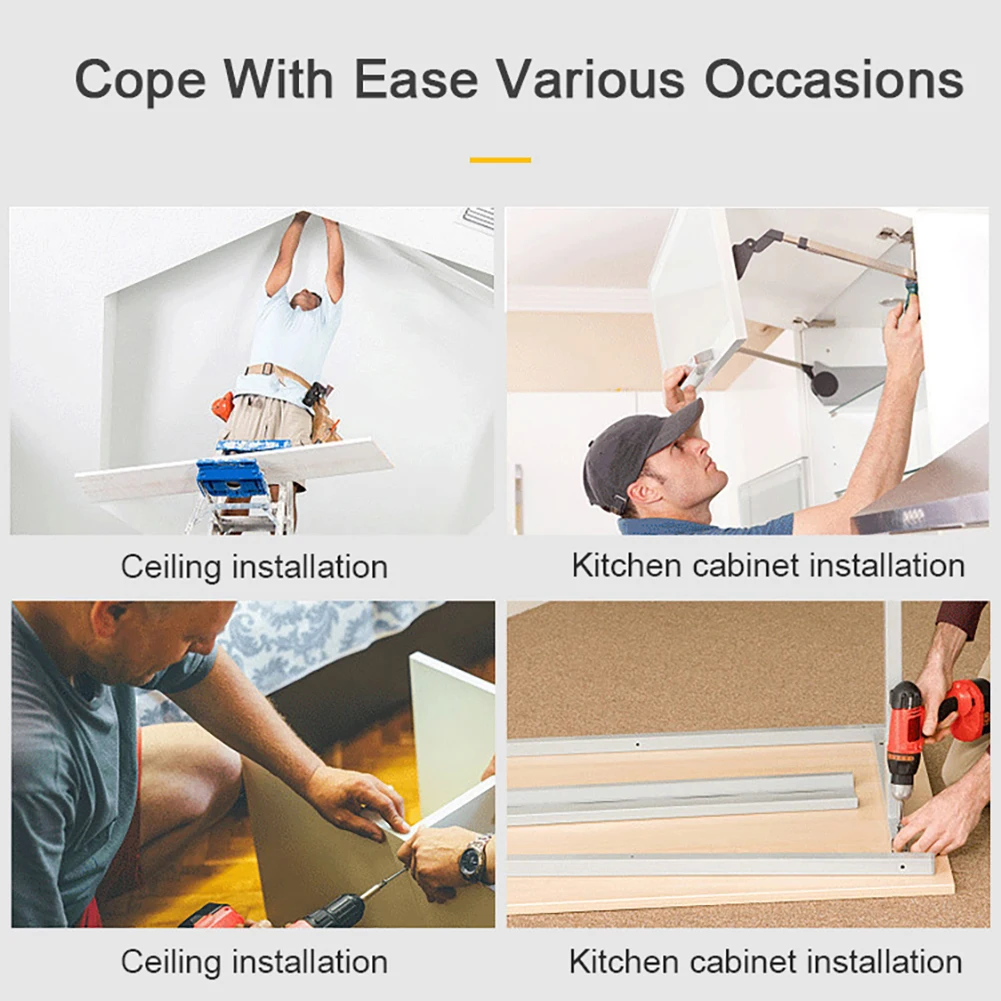 Cope With Ease Various Occasions

Ceiling installation

Kitchen cabinet installation

Ceiling installation

Kitchen cabinet installation